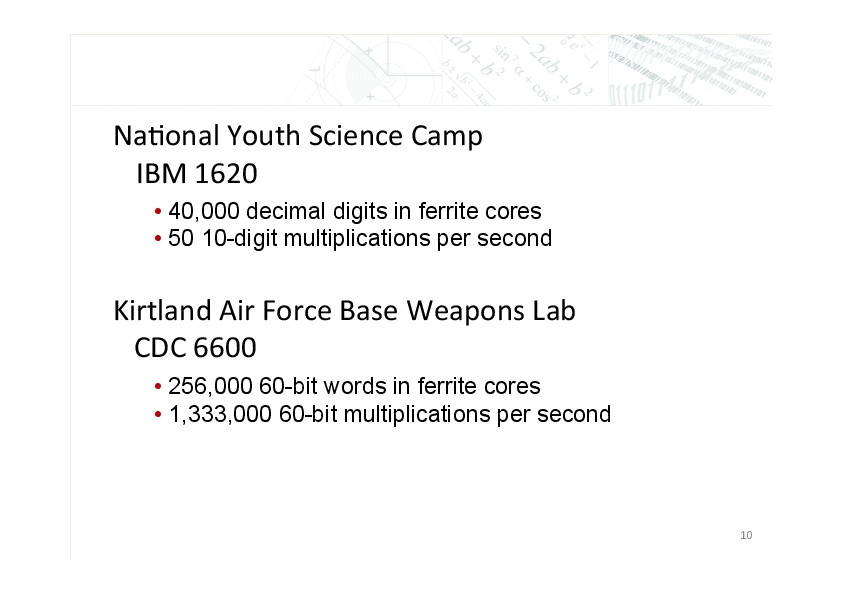 National Youth Science Camp

IBM 1620

• 40,000 decimal digits in ferrite cores
• 50 10-digit multiplications per second

Kirtland Air Force Base Weapons Lab

CDC 6600

• 256,000 60-bit words in ferrite cores
• 1,333,000 60-bit multiplications per second

10